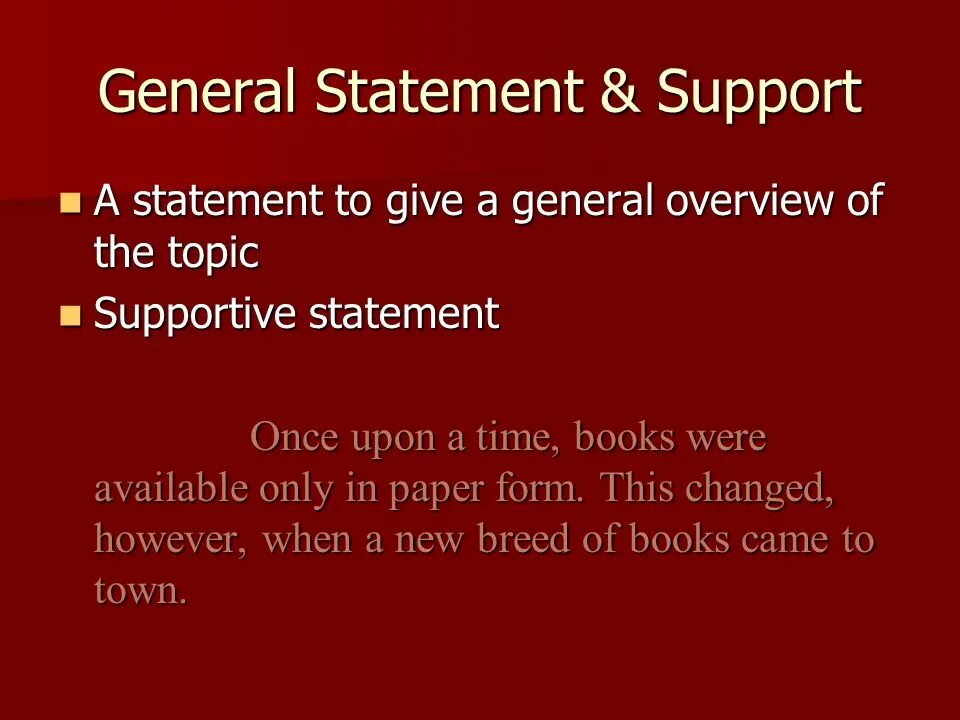 General Statement & Support

A statement to give a general overview of the topic

Supportive statement

Once upon a time, books were available only in paper form. This changed, however, when a new breed of books came to town.